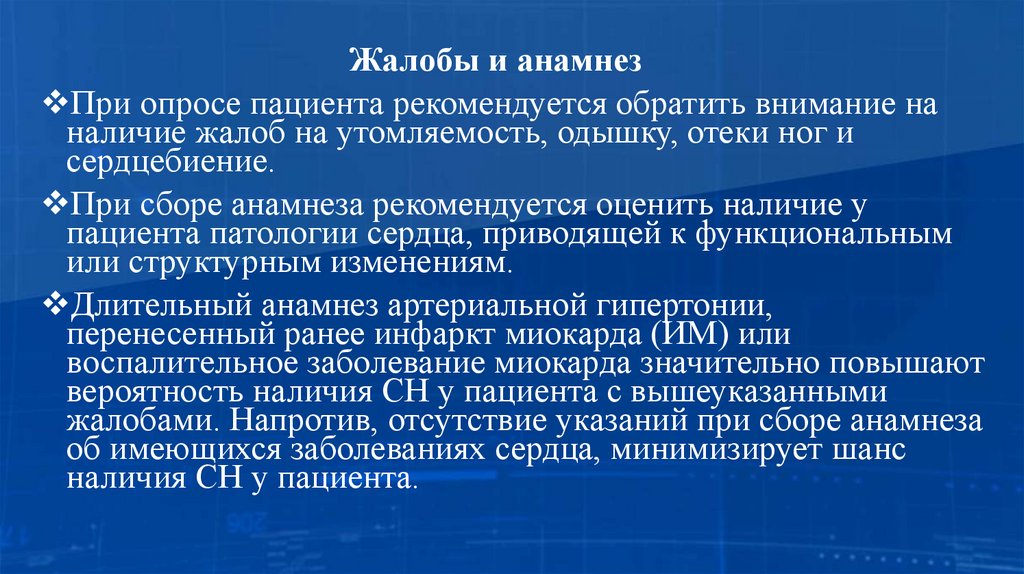 Жалобы и анамнез

❖При опросе пациента рекомендуется обратить внимание на наличие жалоб на утомляемость, одышку, отеки ног и сердцебиение.

❖При сборе анамнеза рекомендуется оценить наличие у пациента патологии сердца, приводящей к функциональным или структурным изменениям.

❖Длительный анамнез артериальной гипертонии, перенесенный ранее инфаркт миокарда (ИМ) или воспалительное заболевание миокарда значительно повышают вероятность наличия СН у пациента с вышеуказанными жалобами. Напротив, отсутствие указаний при сборе анамнеза об имеющихся заболеваниях сердца, минимизирует шанс наличия СН у пациента.